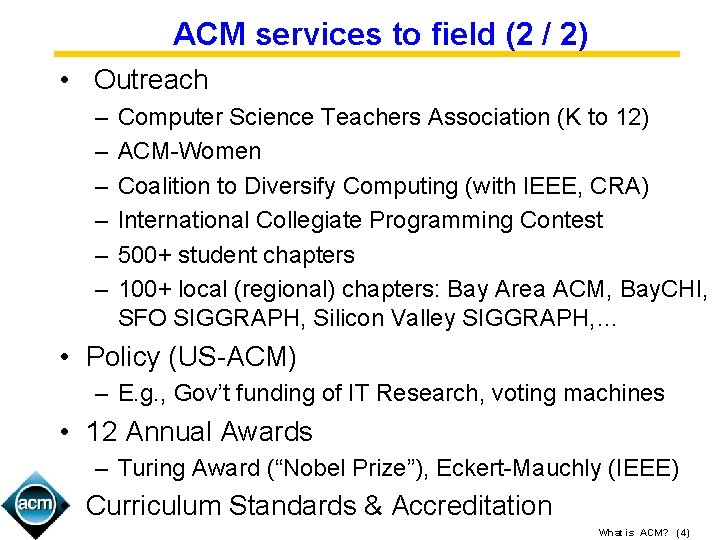 ACM services to field (2 / 2)

• Outreach
– Computer Science Teachers Association (K to 12)
– ACM-Women
– Coalition to Diversify Computing (with IEEE, CRA)
– International Collegiate Programming Contest
– 500+ student chapters
– 100+ local (regional) chapters: Bay Area ACM, BayCHI, SFO SIGGRAPH, Silicon Valley SIGGRAPH,…

• Policy (US-ACM)
– E.g., Gov't funding of IT Research, voting machines

• 12 Annual Awards
– Turing Award ("Nobel Prize"), Eckert-Mauchly (IEEE)

acm

• Curriculum Standards & Accreditation

What is ACM? (4)